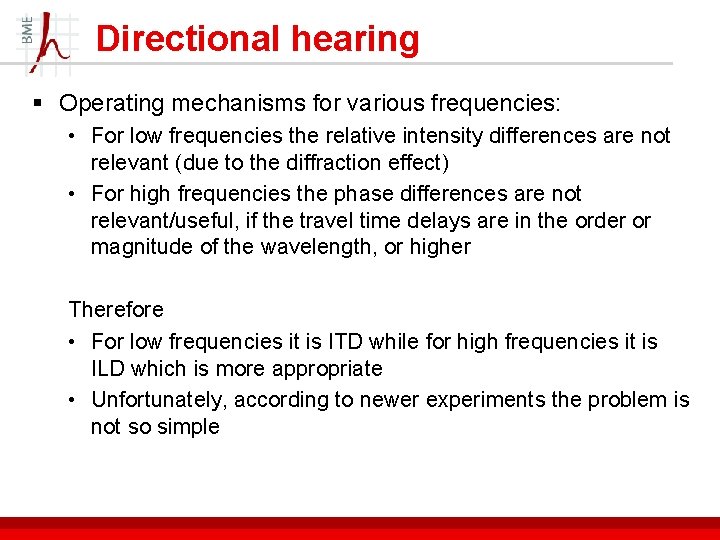 BME

Directional hearing

▪ Operating mechanisms for various frequencies:

• For low frequencies the relative intensity differences are not relevant (due to the diffraction effect)

• For high frequencies the phase differences are not relevant/useful, if the travel time delays are in the order or magnitude of the wavelength, or higher

Therefore

• For low frequencies it is ITD while for high frequencies it is ILD which is more appropriate

• Unfortunately, according to newer experiments the problem is not so simple